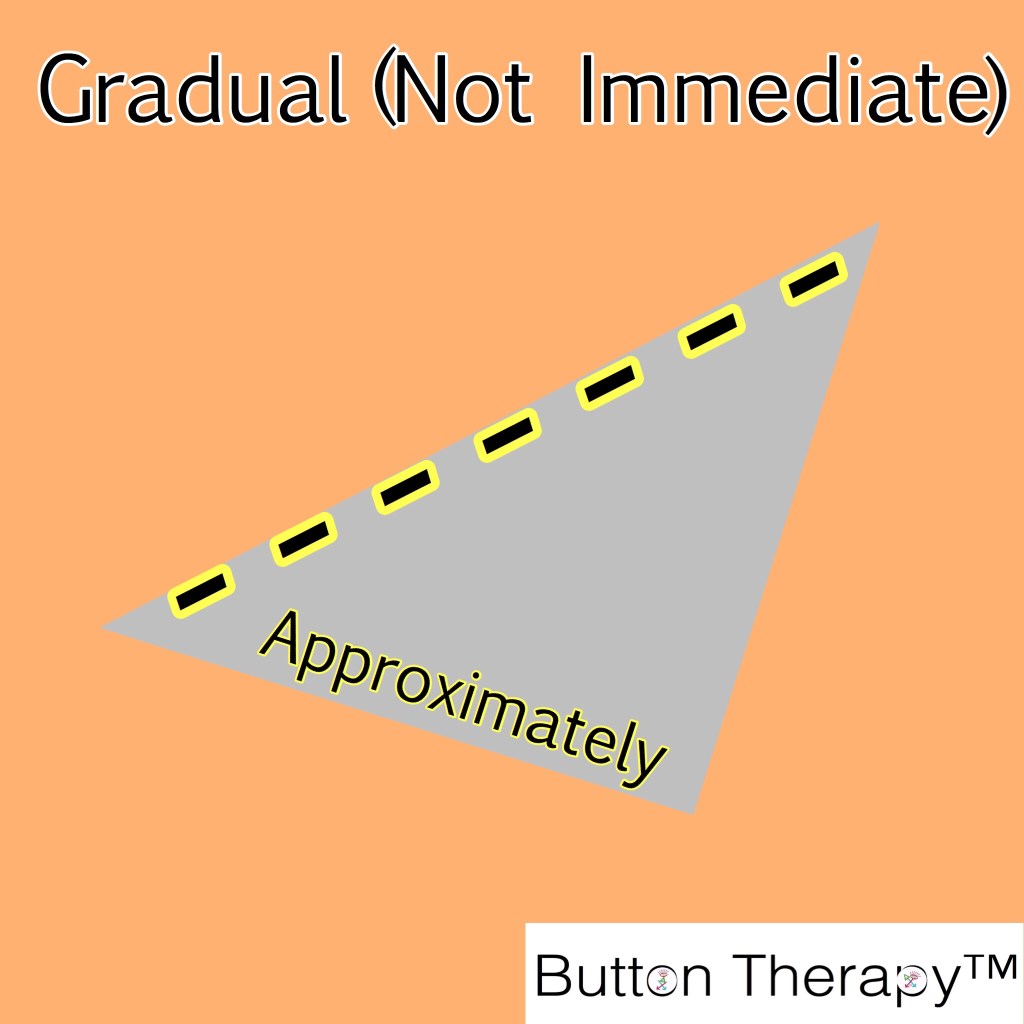 Gradual (Not Immediate)

Approximately

Button Therapy™